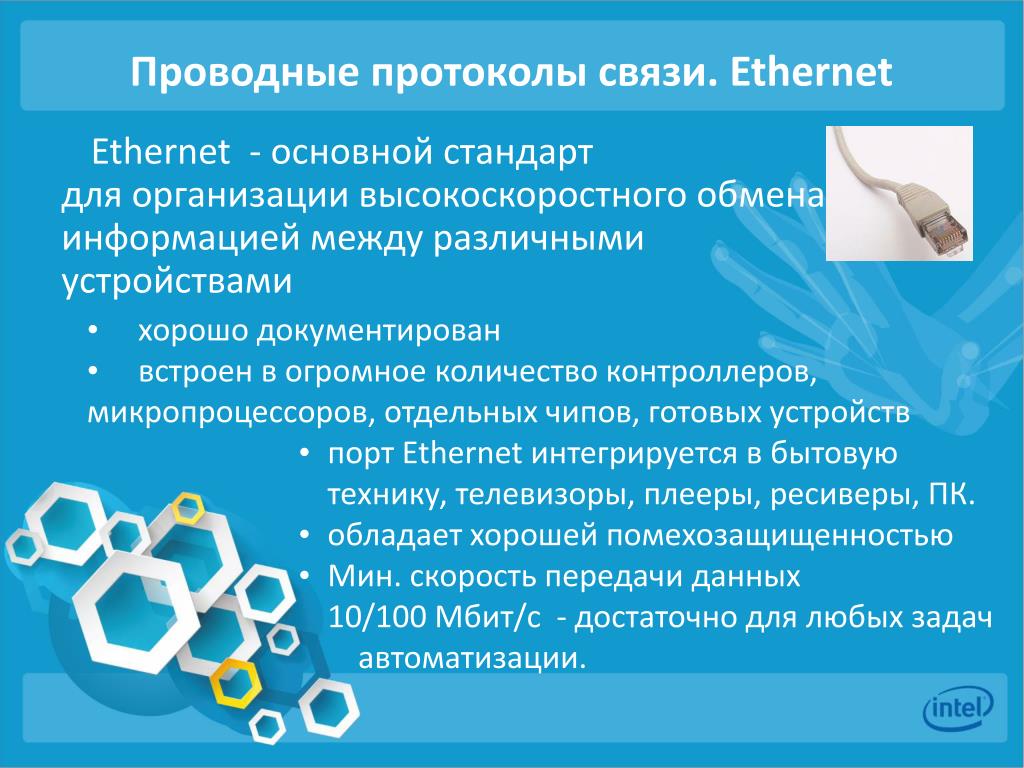 Проводные протоколы связи. Ethernet

Ethernet - основной стандарт для организации высокоскоростного обмена информацией между различными устройствами

• хорошо документирован
• встроен в огромное количество контроллеров, микропроцессоров, отдельных чипов, готовых устройств
• порт Ethernet интегрируется в бытовую технику, телевизоры, плееры, ресиверы, ПК.
• обладает хорошей помехозащищенностью
• Мин. скорость передачи данных 10/100 Мбит/с - достаточно для любых задач автоматизации.

intel